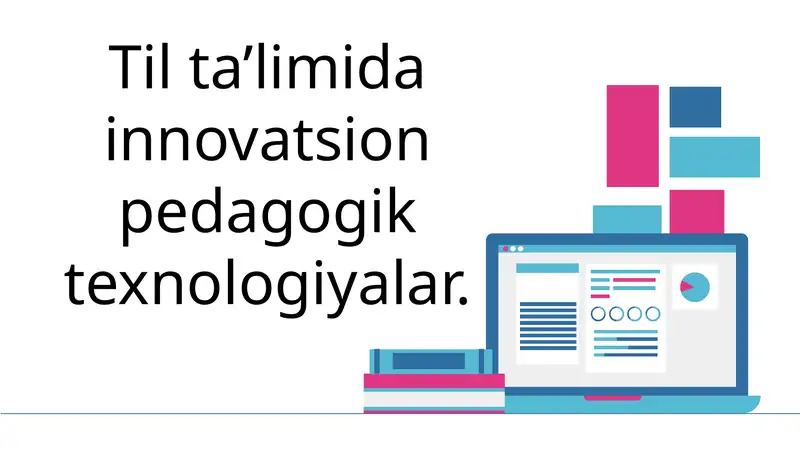 Til ta’limida innovatsion pedagogik texnologiyalar.